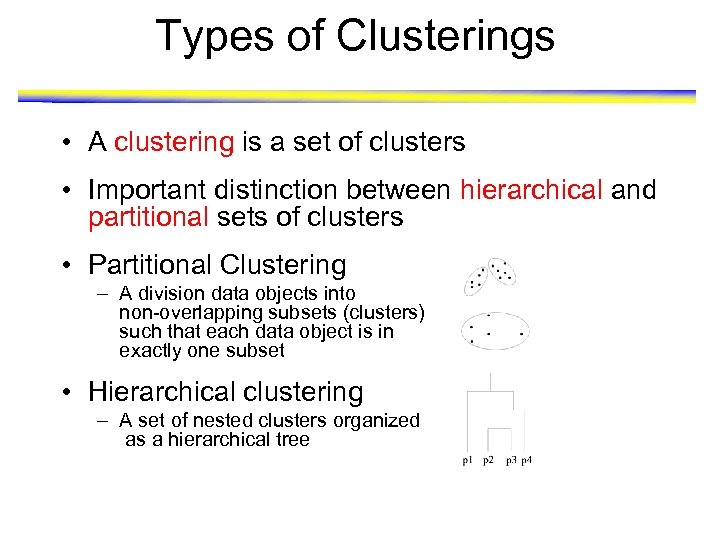 Types of Clusterings

• A clustering is a set of clusters

• Important distinction between hierarchical and partitional sets of clusters

• Partitional Clustering
– A division data objects into non-overlapping subsets (clusters) such that each data object is in exactly one subset

• Hierarchical clustering
– A set of nested clusters organized as a hierarchical tree

p1 p2 p3 p4